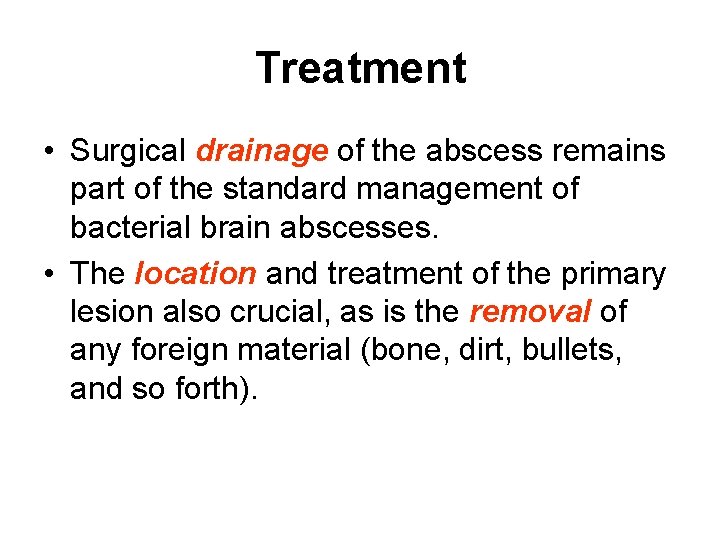 Treatment

• Surgical drainage of the abscess remains part of the standard management of bacterial brain abscesses.

• The location and treatment of the primary lesion also crucial, as is the removal of any foreign material (bone, dirt, bullets, and so forth).